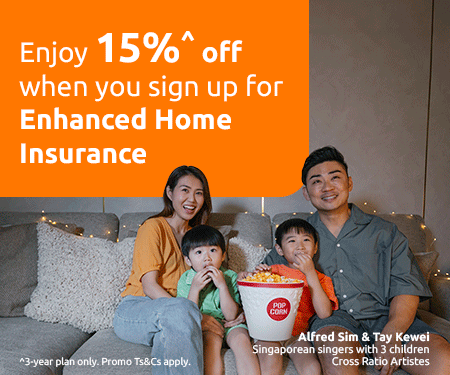 Enjoy 15%^ off when you sign up for Enhanced Home Insurance

POP CORN

Alfred Sim & Tay Kewei
Singaporean singers with 3 children
Cross Ratio Artistes

^3-year plan only. Promo Ts&Cs apply.